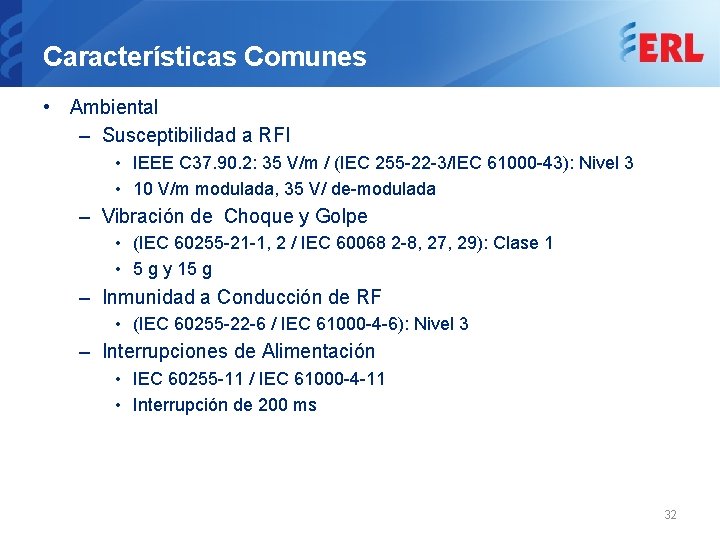 Características Comunes

ERL

• Ambiental
– Susceptibilidad a RFI
• IEEE C37.90.2: 35 V/m / (IEC 255-22-3/IEC 61000-43): Nivel 3
• 10 V/m modulada, 35 V/ de-modulada
– Vibración de Choque y Golpe
• (IEC 60255-21-1, 2 / IEC 60068 2-8, 27, 29): Clase 1
• 5 g y 15 g
– Inmunidad a Conducción de RF
• (IEC 60255-22-6 / IEC 61000-4-6): Nivel 3
– Interrupciones de Alimentación
• IEC 60255-11 / IEC 61000-4-11
• Interrupción de 200 ms

32